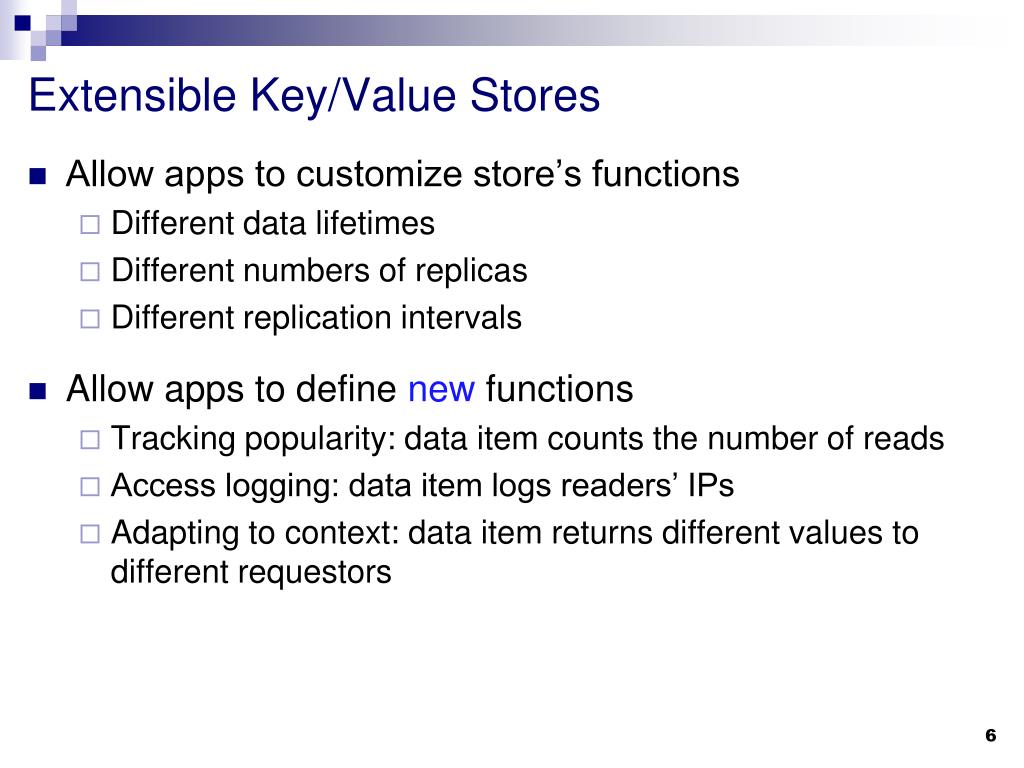 Extensible Key/Value Stores

- Allow apps to customize store’s functions
  - Different data lifetimes
  - Different numbers of replicas
  - Different replication intervals

- Allow apps to define new functions
  - Tracking popularity: data item counts the number of reads
  - Access logging: data item logs readers’ IPs
  - Adapting to context: data item returns different values to different requestors

6